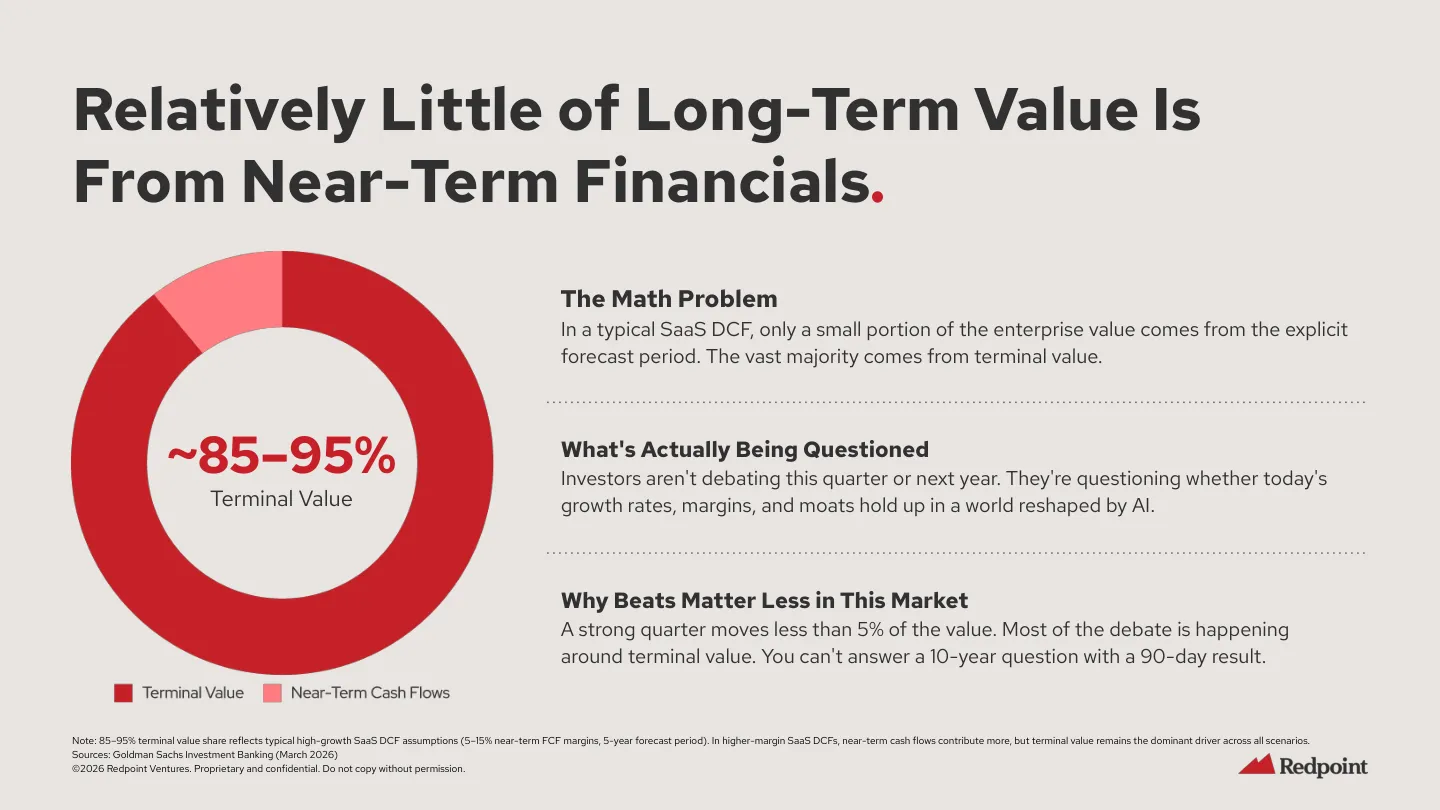 Relatively Little of Long-Term Value Is From Near-Term Financials.

~85–95%
Terminal Value

Terminal Value
Near-Term Cash Flows

The Math Problem
In a typical SaaS DCF, only a small portion of the enterprise value comes from the explicit forecast period. The vast majority comes from terminal value.

What's Actually Being Questioned
Investors aren't debating this quarter or next year. They're questioning whether today's growth rates, margins, and moats hold up in a world reshaped by AI.

Why Beats Matter Less in This Market
A strong quarter moves less than 5% of the value. Most of the debate is happening around terminal value. You can't answer a 10-year question with a 90-day result.

Note: 85–95% terminal value share reflects typical high-growth SaaS DCF assumptions (5–15% near-term FCF margins, 5-year forecast period). In higher-margin SaaS DCFs, near-term cash flows contribute more, but terminal value remains the dominant driver across all scenarios.
Sources: Goldman Sachs Investment Banking (March 2026)
©2026 Redpoint Ventures. Proprietary and confidential. Do not copy without permission.

Redpoint